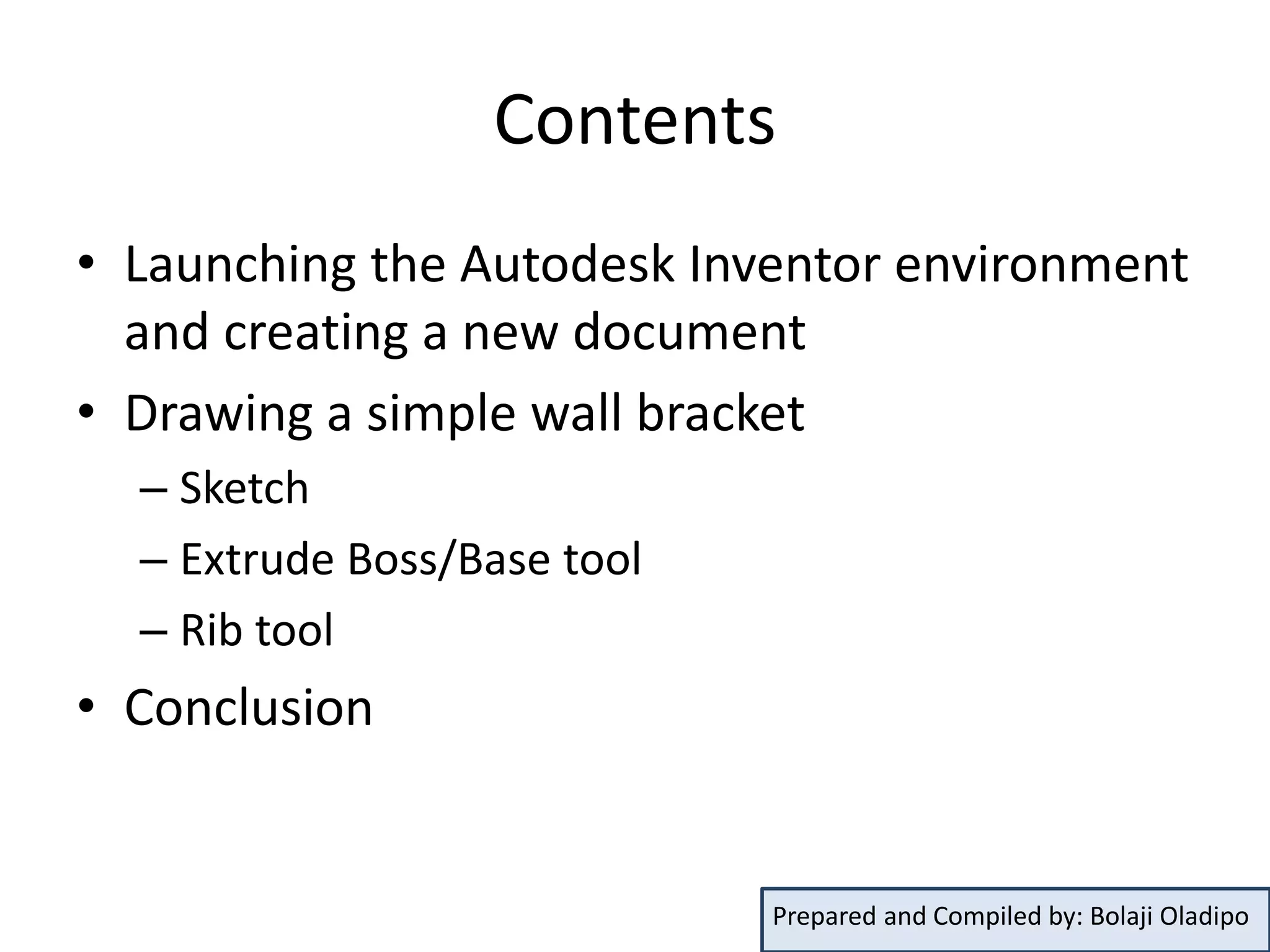 Contents

• Launching the Autodesk Inventor environment and creating a new document
• Drawing a simple wall bracket
– Sketch
– Extrude Boss/Base tool
– Rib tool
• Conclusion

Prepared and Compiled by: Bolaji Oladipo